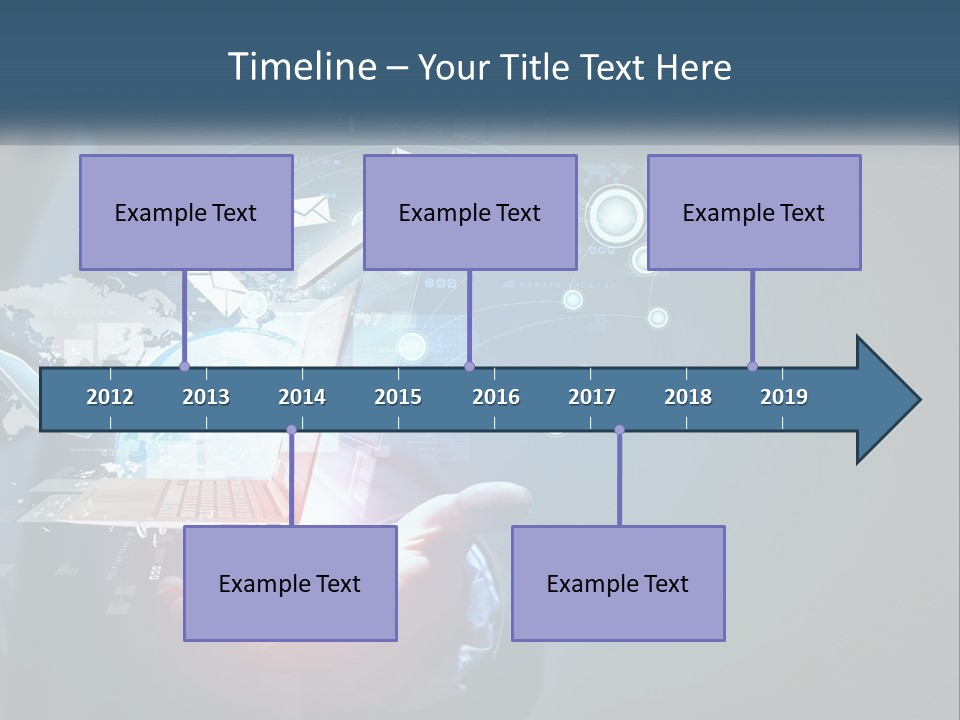 Timeline – Your Title Text Here

Example Text

Example Text

Example Text

2012 2013 2014 2015 2016 2017 2018 2019

Example Text

Example Text